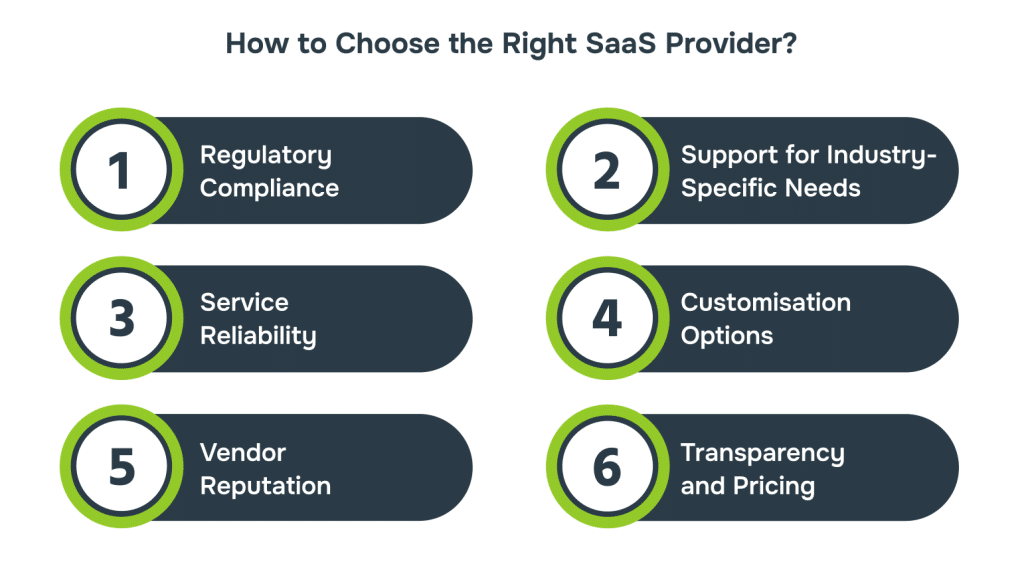 How to Choose the Right SaaS Provider?

1 Regulatory Compliance

2 Support for Industry-Specific Needs

3 Service Reliability

4 Customisation Options

5 Vendor Reputation

6 Transparency and Pricing